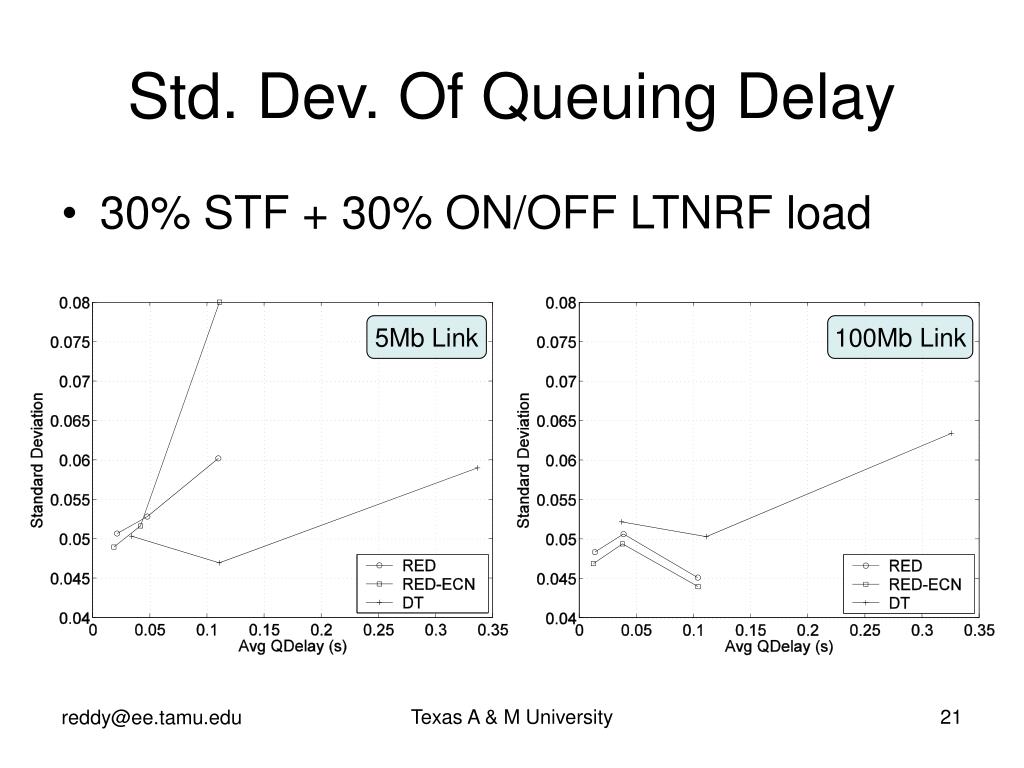 Std. Dev. Of Queuing Delay

• 30% STF + 30% ON/OFF LTNRF load

5Mb Link

Standard Deviation

0.08
0.075
0.07
0.065
0.06
0.055
0.05
0.045
0.04

0 0.05 0.1 0.15 0.2 0.25 0.3 0.35

Avg QDelay (s)

RED
RED-ECN
DT

100Mb Link

Standard Deviation

0.08
0.075
0.07
0.065
0.06
0.055
0.05
0.045
0.04

0 0.05 0.1 0.15 0.2 0.25 0.3 0.35

Avg QDelay (s)

RED
RED-ECN
DT

reddy@ee.tamu.edu

Texas A & M University

21